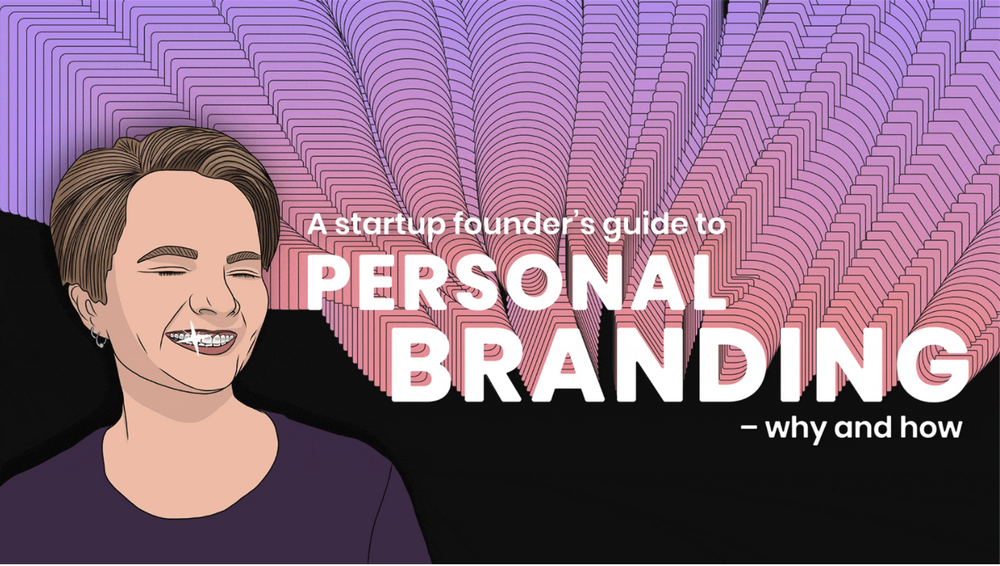 A startup founder's guide to
PERSONAL
BRANDING
– why and how